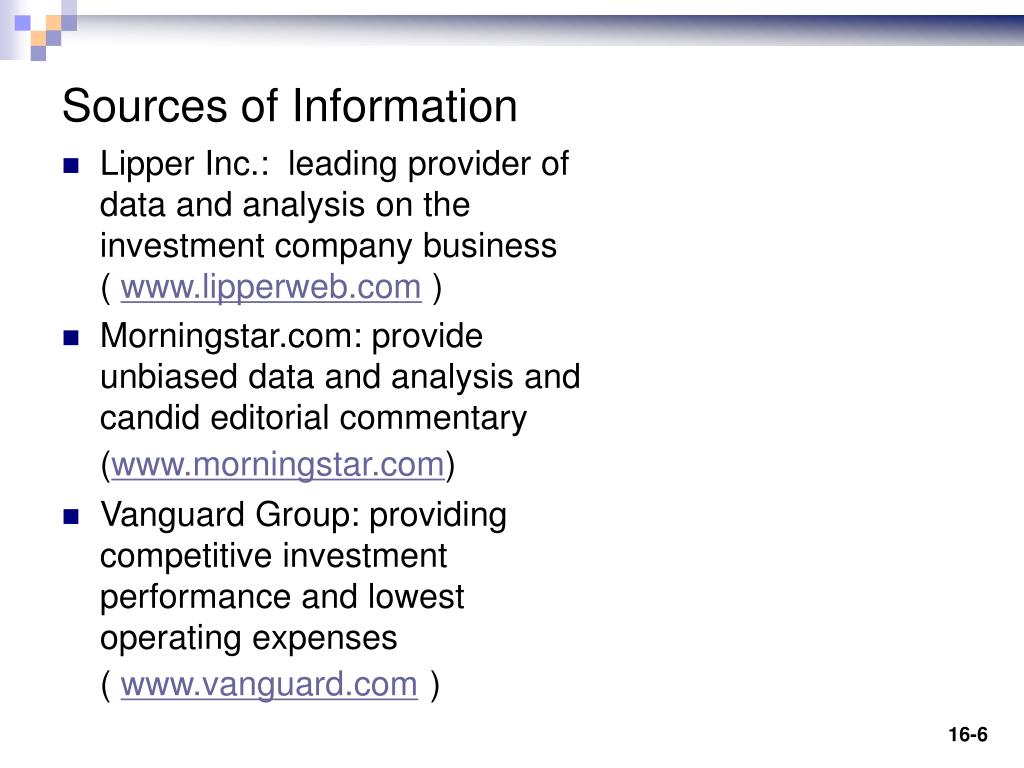 Sources of Information

- Lipper Inc.: leading provider of data and analysis on the investment company business ( www.lipperweb.com )
- Morningstar.com: provide unbiased data and analysis and candid editorial commentary (www.morningstar.com)
- Vanguard Group: providing competitive investment performance and lowest operating expenses ( www.vanguard.com )

16-6